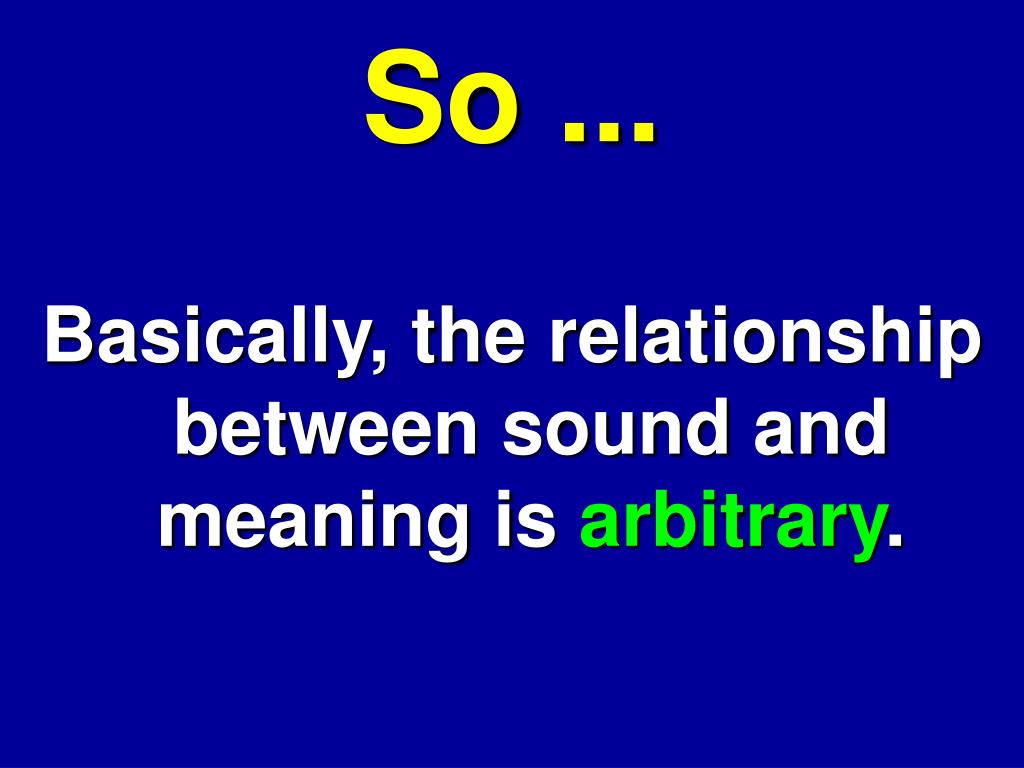 So …

Basically, the relationship between sound and meaning is arbitrary.